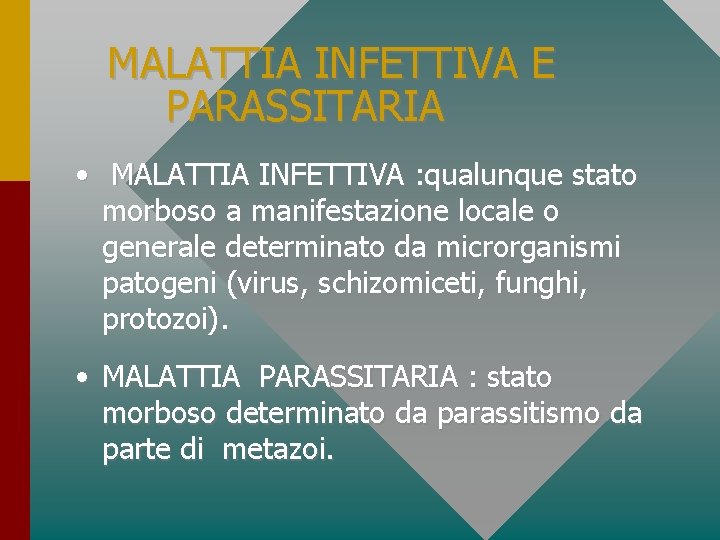 MALATTIA INFETTIVA E PARASSITARIA

• MALATTIA INFETTIVA :qualunque stato morboso a manifestazione locale o generale determinato da microrganismi patogeni (virus, schizomiceti, funghi, protozoi).

• MALATTIA PARASSITARIA : stato morboso determinato da parassitismo da parte di metazoi.